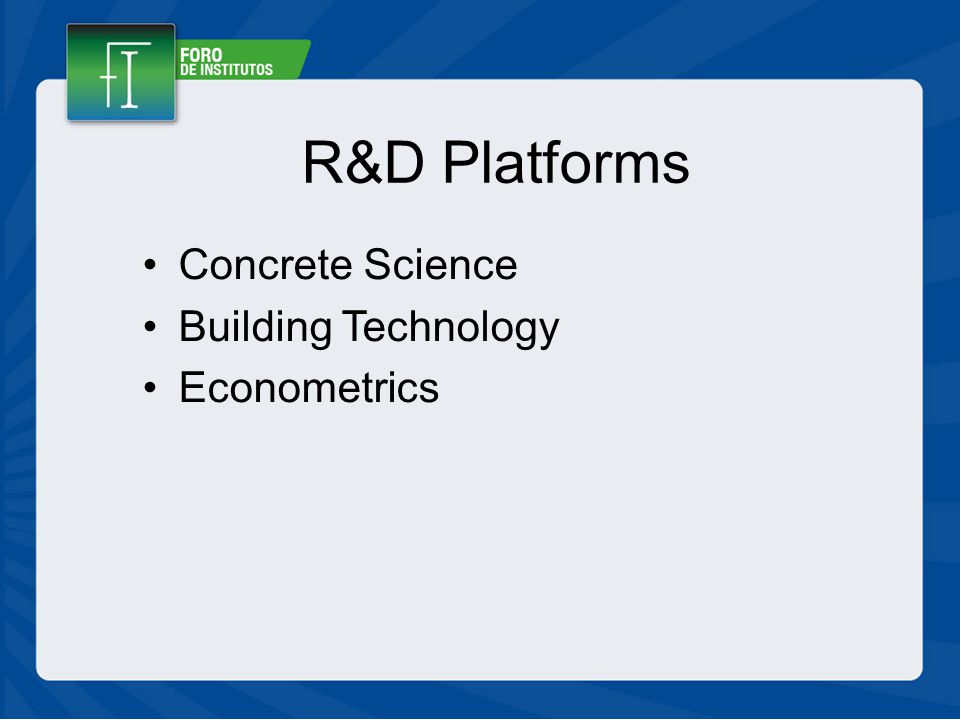 FI
FORO
DE INSTITUTOS

R&D Platforms

• Concrete Science
• Building Technology
• Econometrics